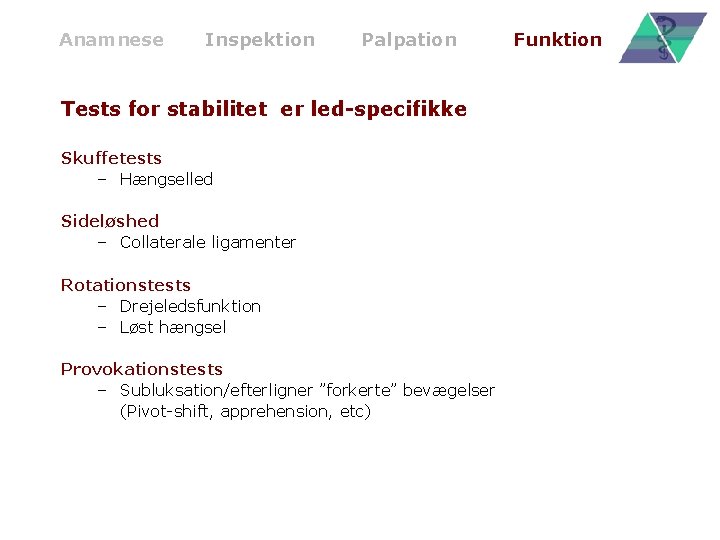 Anamnese Inspektion Palpation Funktion

Tests for stabilitet er led-specifikke

Skuffetests
– Hængselled

Sideløshed
– Collaterale ligamenter

Rotationstests
– Drejeledsfunktion
– Løst hængsel

Provokationstests
– Subluksation/efterligner ”forkerte” bevægelser (Pivot-shift, apprehension, etc)